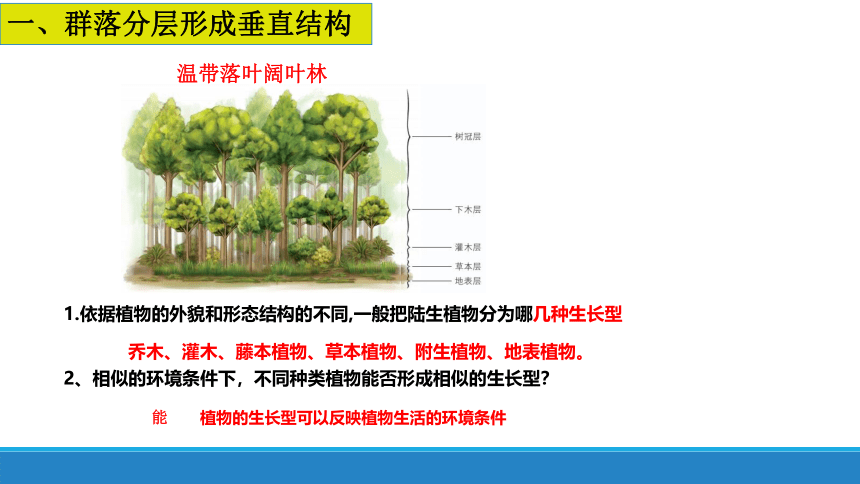 一、群落分层形成垂直结构

温带落叶阔叶林

树冠层
下木层
灌木层
草本层
地表层

1.依据植物的外貌和形态结构的不同,一般把陆生植物分为哪几种生长型

乔木、灌木、藤本植物、草本植物、附生植物、地表植物。

2、相似的环境条件下，不同种类植物能否形成相似的生长型?

能　植物的生长型可以反映植物生活的环境条件